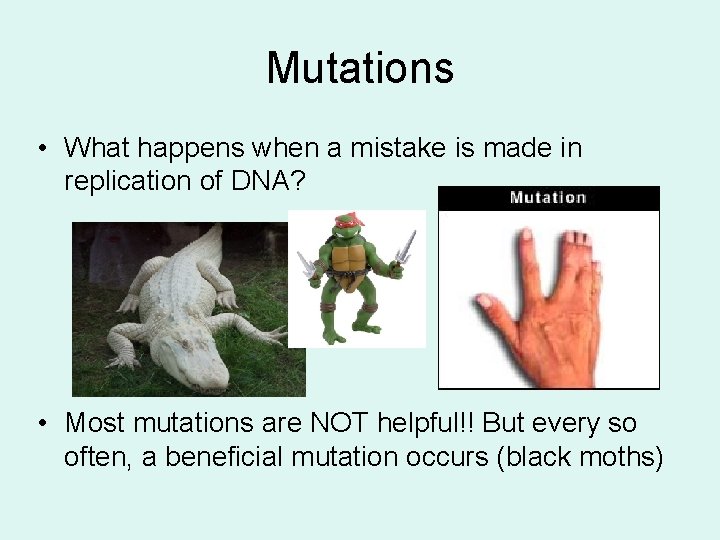 Mutations

• What happens when a mistake is made in replication of DNA?

Mutation

• Most mutations are NOT helpful!! But every so often, a beneficial mutation occurs (black moths)